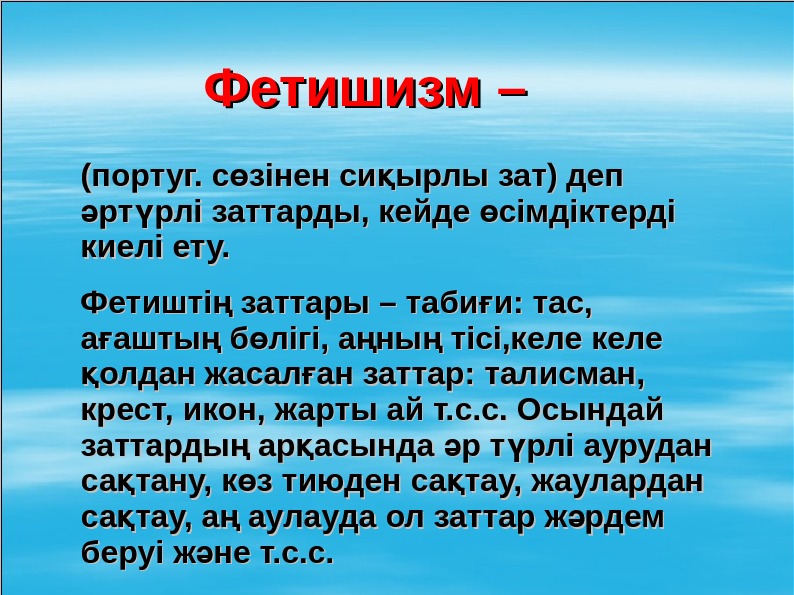 Фетишизм –

(португ. сөзінен сиқырлы зат) деп әртүрлі заттарды, кейде өсімдіктерді киелі ету.

Фетиштің заттары – табиғи: тас, ағаштың бөлігі, аңның тісі,келе келе қолдан жасалған заттар: талисман, крест, икон, жарты ай т.с.с. Осындай заттардың арқасында әр түрлі аурудан сақтану, көз тиюден сақтау, жаулардан сақтау, аң аулауда ол заттар жәрдем беруі және т.с.с.